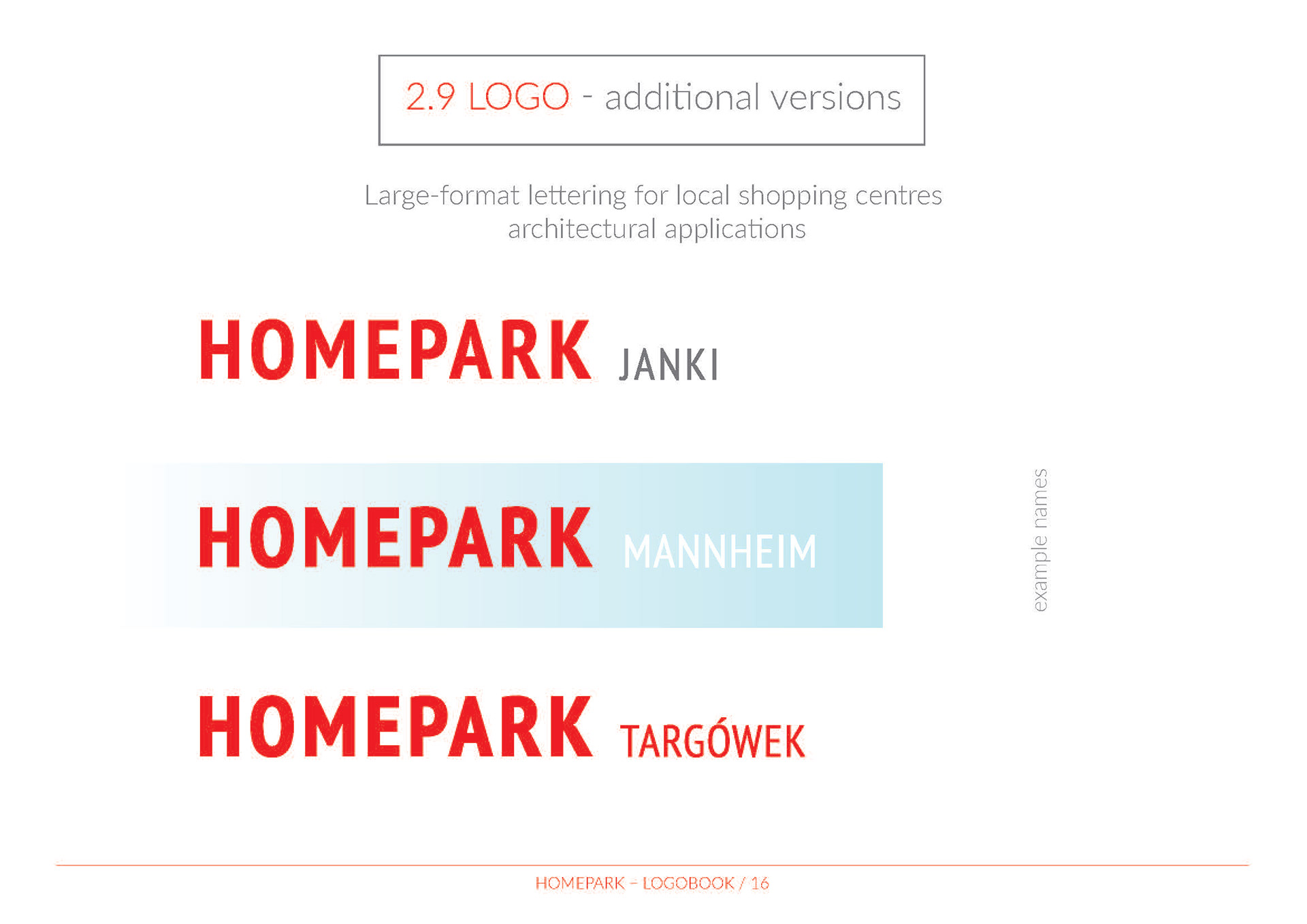 2.9 LOGO - additional versions

Large-format lettering for local shopping centres architectural applications

HOMEPARK JANKI

HOMEPARK MANNHEIM

HOMEPARK TARGÓWEK

example names

HOMEPARK – LOGOBOOK / 16